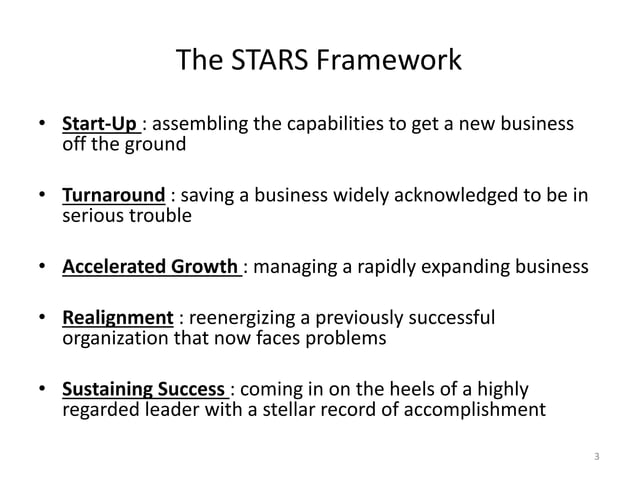 The STARS Framework

• Start-Up : assembling the capabilities to get a new business off the ground

• Turnaround : saving a business widely acknowledged to be in serious trouble

• Accelerated Growth : managing a rapidly expanding business

• Realignment : reenergizing a previously successful organization that now faces problems

• Sustaining Success : coming in on the heels of a highly regarded leader with a stellar record of accomplishment

3